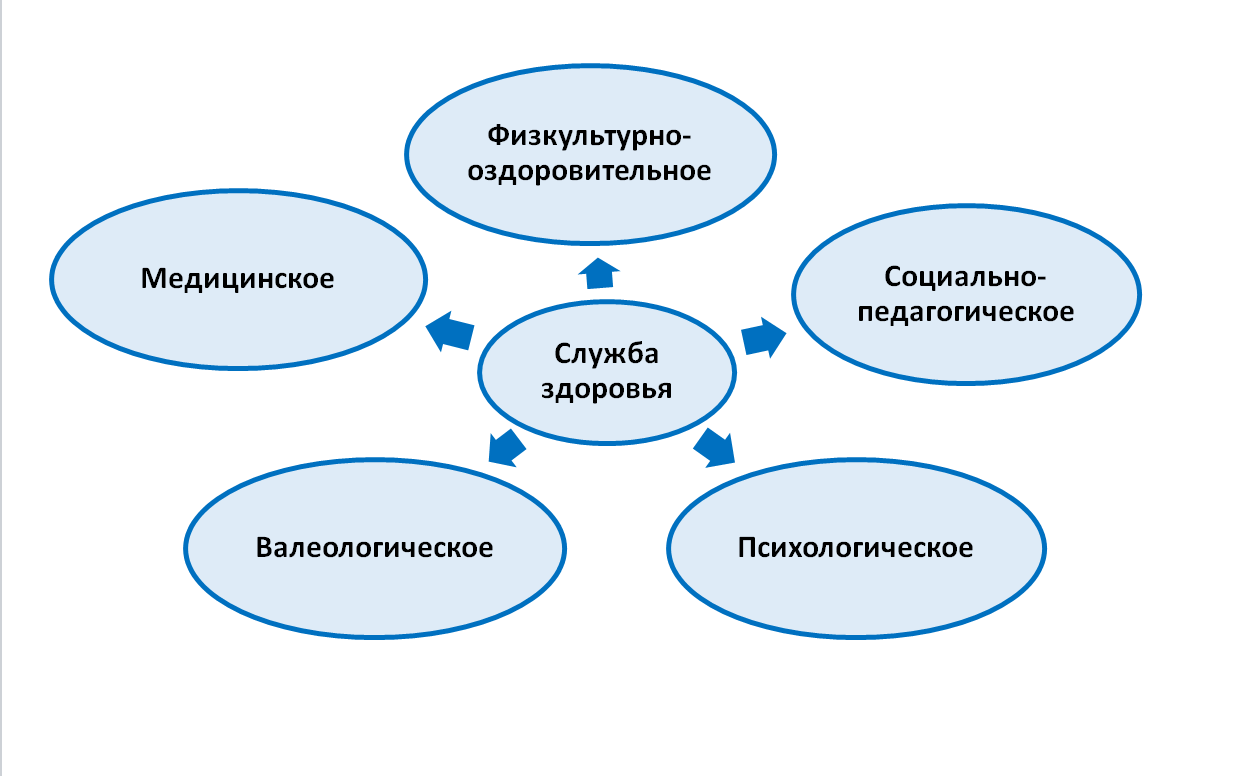 Физкультурно-оздоровительное

Медицинское

Социально-педагогическое

Служба здоровья

Валеологическое

Психологическое